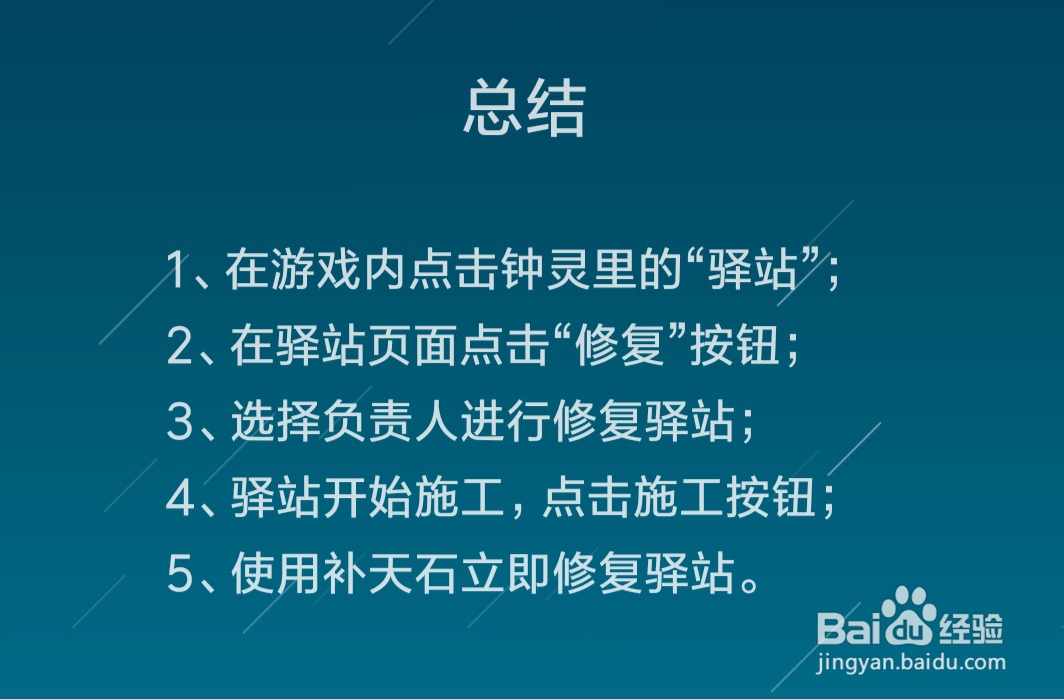 总结

1、在游戏内点击钟灵里的“驿站”；
2、在驿站页面点击“修复”按钮；
3、选择负责人进行修复驿站；
4、驿站开始施工，点击施工按钮；
5、使用补天石立即修复驿站。

Baidu经验
jingyan.baidu.com